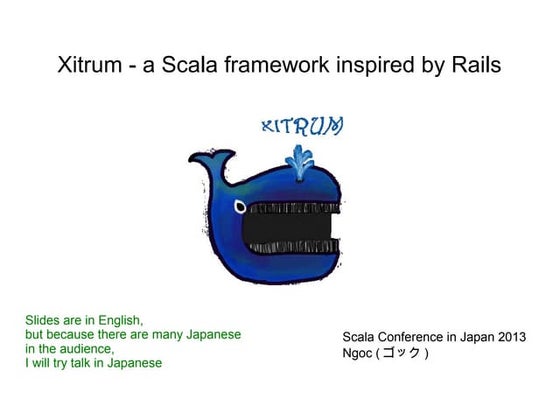 Xitrum - a Scala framework inspired by Rails

XITRUM

Slides are in English,
but because there are many Japanese
in the audience,
I will try talk in Japanese

Scala Conference in Japan 2013
Ngoc ( ゴック )